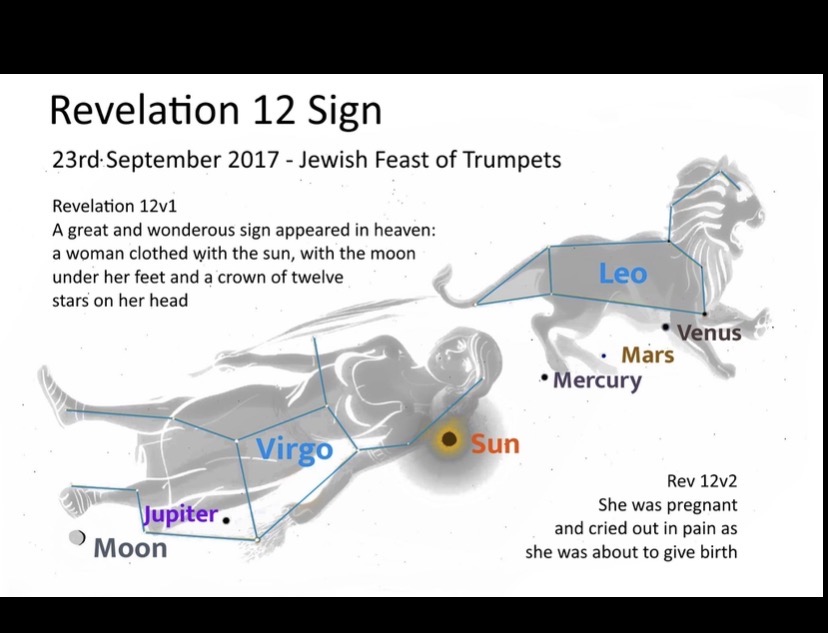 Revelation 12 Sign

23rd September 2017 - Jewish Feast of Trumpets

Revelation 12v1
A great and wonderous sign appeared in heaven: a woman clothed with the sun, with the moon under her feet and a crown of twelve stars on her head

Leo

Venus

Mars

Mercury

Virgo

Sun

Jupiter

Moon

Rev 12v2
She was pregnant and cried out in pain as she was about to give birth